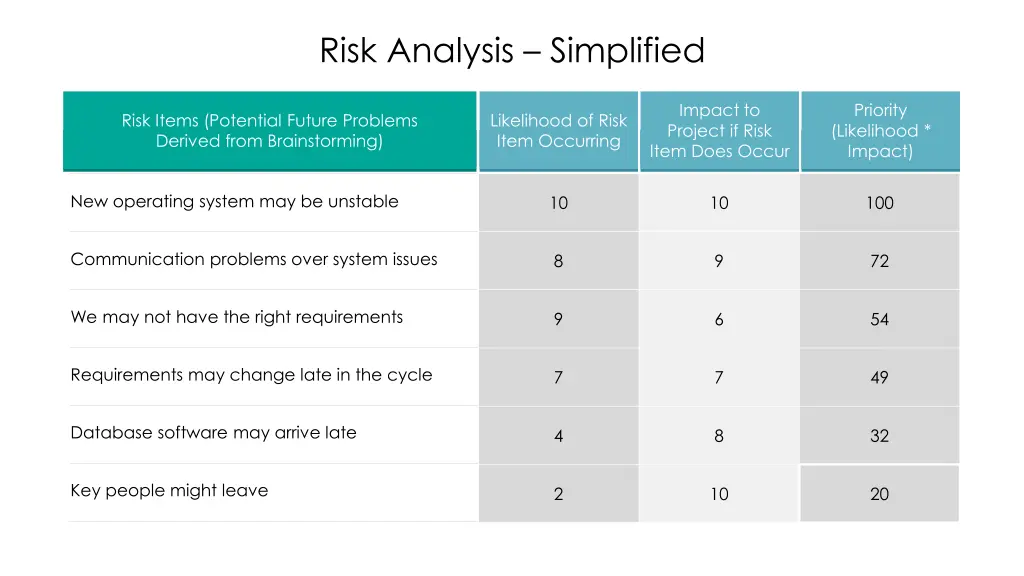 Risk Analysis – Simplified

| Risk Items (Potential Future Problems Derived from Brainstorming) | Likelihood of Risk Item Occurring | Impact to Project if Risk Item Does Occur | Priority (Likelihood * Impact) |
|---|---|---|---|
| New operating system may be unstable | 10 | 10 | 100 |
| Communication problems over system issues | 8 | 9 | 72 |
| We may not have the right requirements | 9 | 6 | 54 |
| Requirements may change late in the cycle | 7 | 7 | 49 |
| Database software may arrive late | 4 | 8 | 32 |
| Key people might leave | 2 | 10 | 20 |